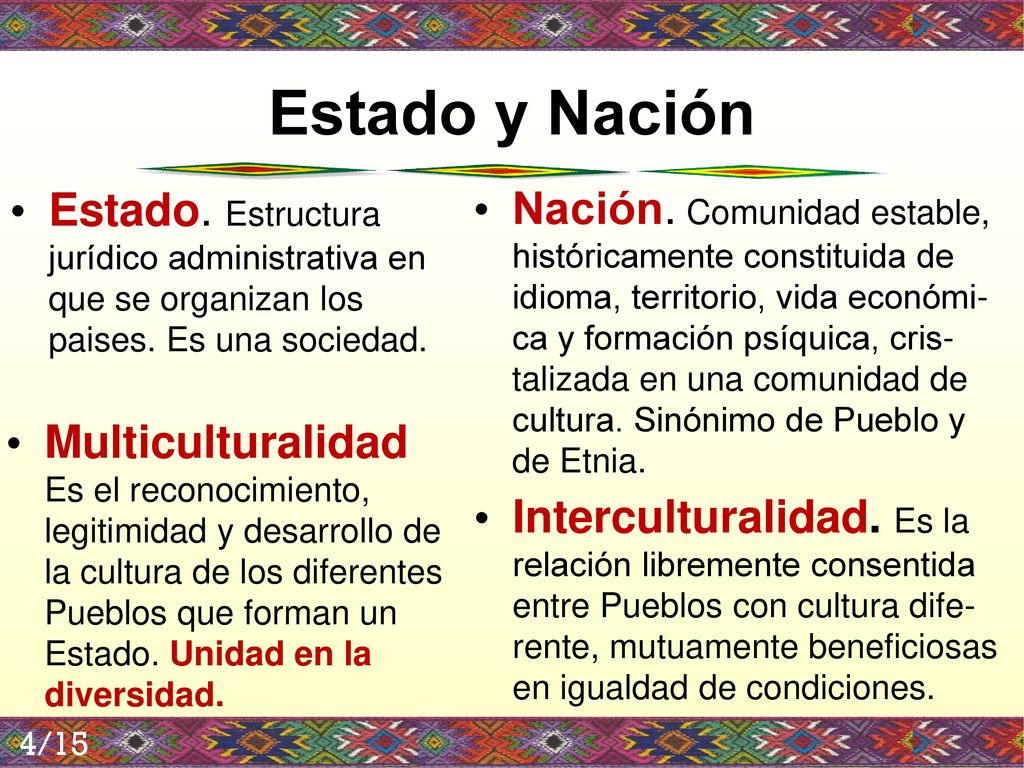 Estado y Nación

• Estado. Estructura jurídico administrativa en que se organizan los paises. Es una sociedad.

• Multiculturalidad Es el reconocimiento, legitimidad y desarrollo de la cultura de los diferentes Pueblos que forman un Estado. Unidad en la diversidad.

• Nación. Comunidad estable, históricamente constituida de idioma, territorio, vida económica y formación psíquica, cristalizada en una comunidad de cultura. Sinónimo de Pueblo y de Etnia.

• Interculturalidad. Es la relación libremente consentida entre Pueblos con cultura diferente, mutuamente beneficiosas en igualdad de condiciones.

4/15